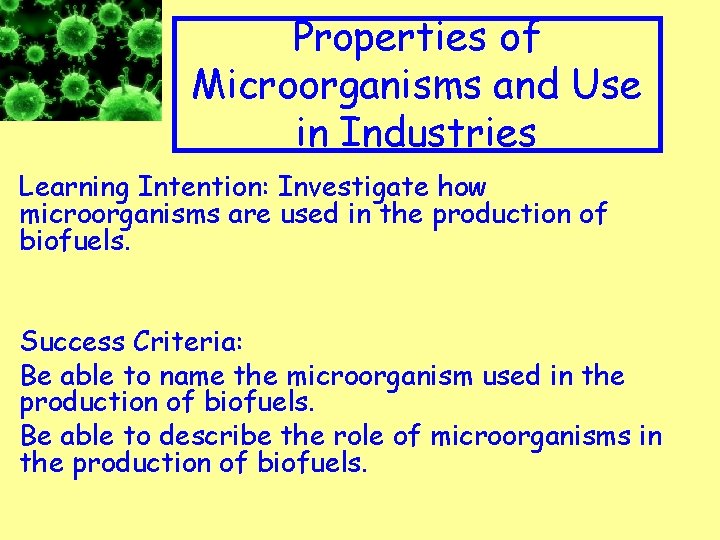 Properties of Microorganisms and Use in Industries

Learning Intention: Investigate how microorganisms are used in the production of biofuels.

Success Criteria:

Be able to name the microorganism used in the production of biofuels.

Be able to describe the role of microorganisms in the production of biofuels.